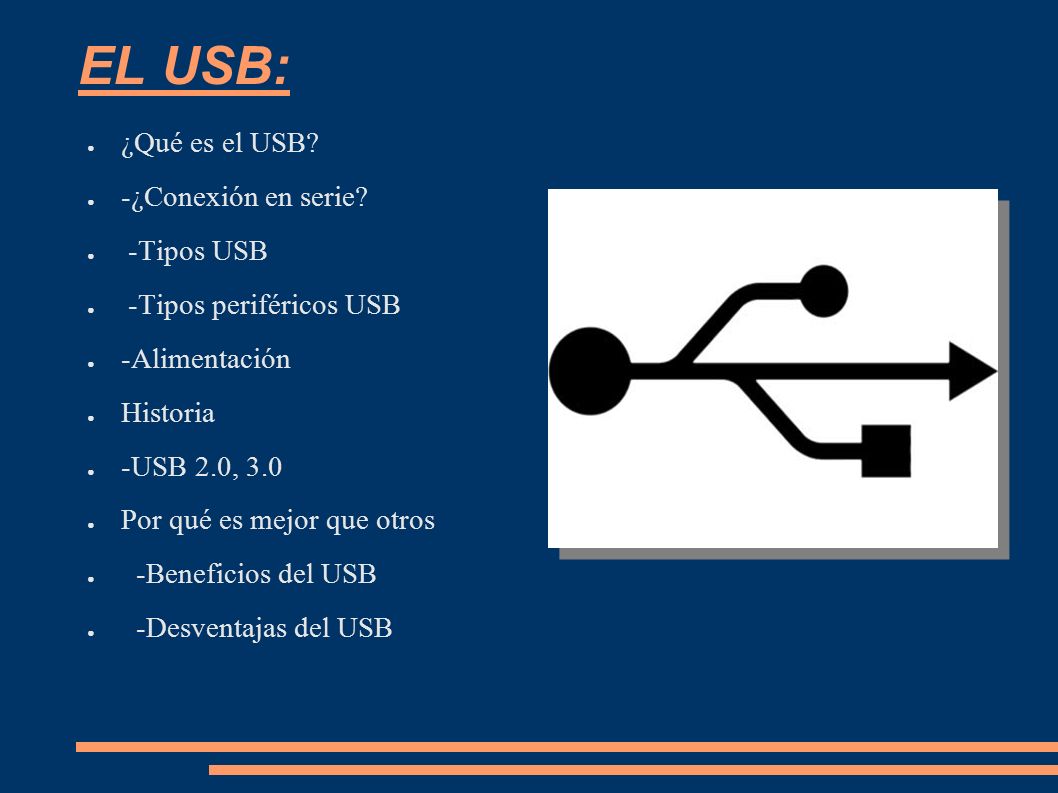 EL USB:

- ¿Qué es el USB?
- -¿Conexión en serie?
- -Tipos USB
- -Tipos periféricos USB
- -Alimentación
- Historia
- -USB 2.0, 3.0
- Por qué es mejor que otros
- -Beneficios del USB
- -Desventajas del USB